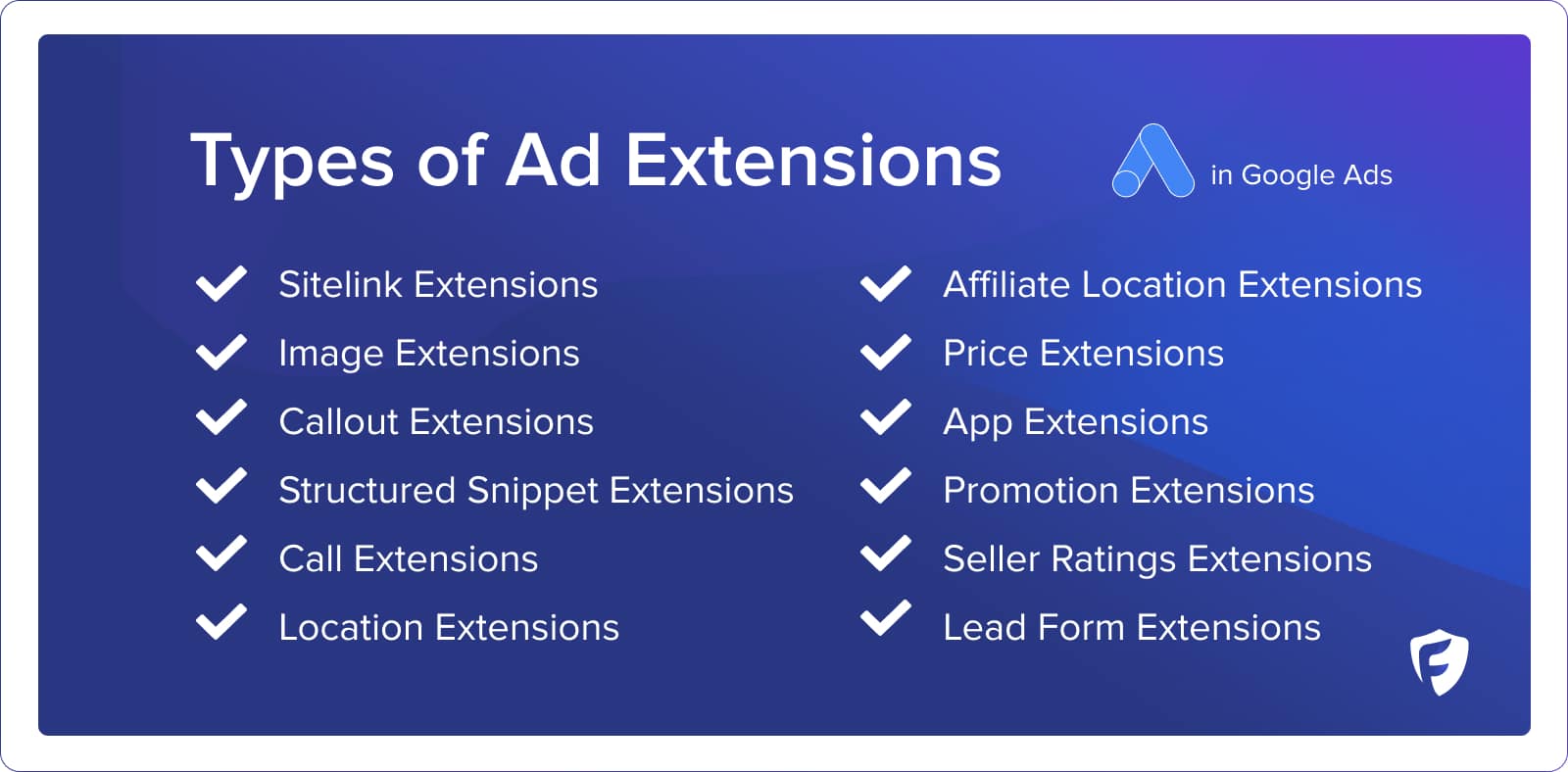 Types of Ad Extensions

in Google Ads

Sitelink Extensions
Image Extensions
Callout Extensions
Structured Snippet Extensions
Call Extensions
Location Extensions

Affiliate Location Extensions
Price Extensions
App Extensions
Promotion Extensions
Seller Ratings Extensions
Lead Form Extensions